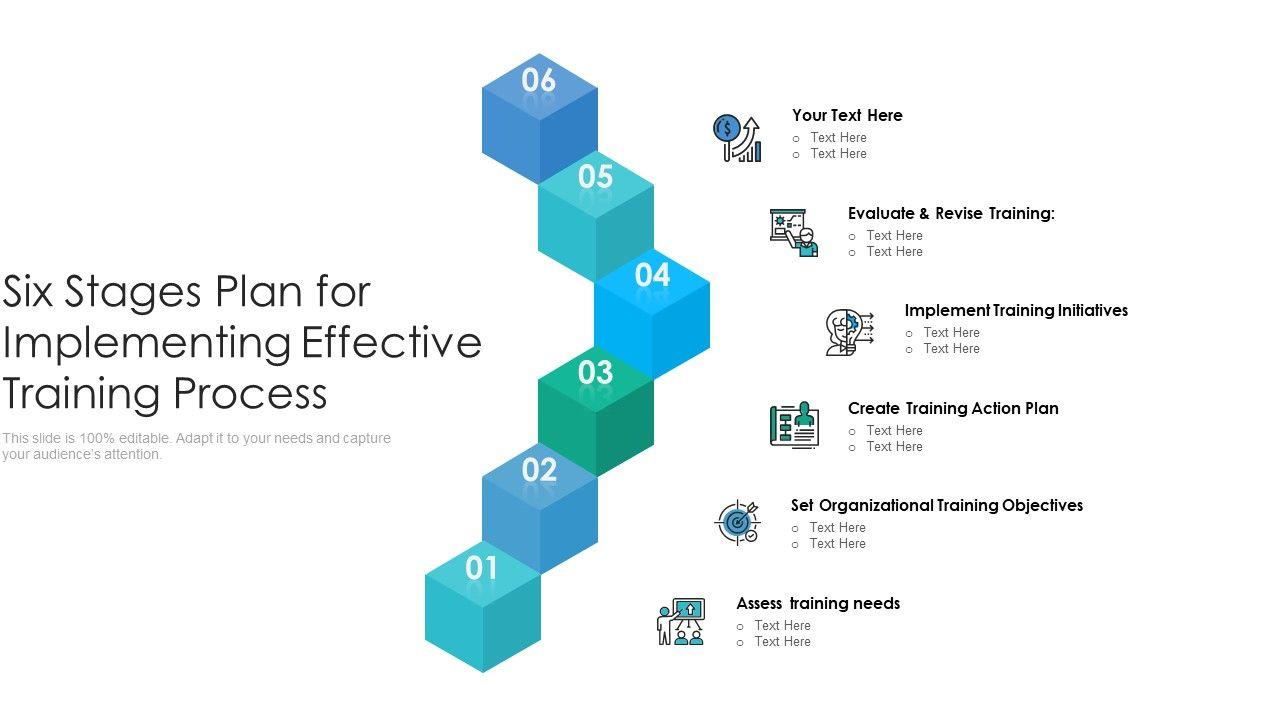 Six Stages Plan for Implementing Effective Training Process

This slide is 100% editable. Adapt it to your needs and capture your audience's attention.

06

05

04

03

02

01

Your Text Here
o Text Here
o Text Here

Evaluate & Revise Training:
o Text Here
o Text Here

Implement Training Initiatives
o Text Here
o Text Here

Create Training Action Plan
o Text Here
o Text Here

Set Organizational Training Objectives
o Text Here
o Text Here

Assess training needs
o Text Here
o Text Here